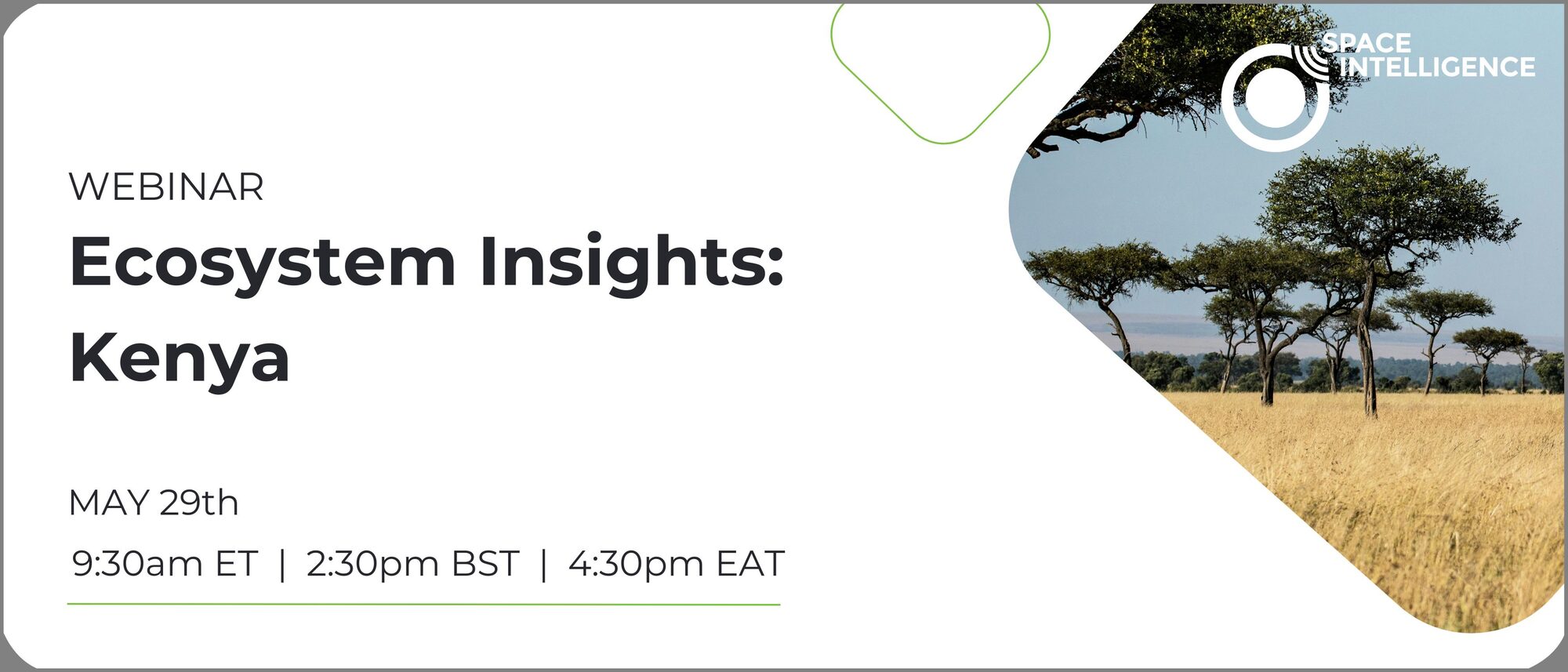 SPACE INTELLIGENCE

WEBINAR

Ecosystem Insights: Kenya

MAY 29th

9:30am ET | 2:30pm BST | 4:30pm EAT